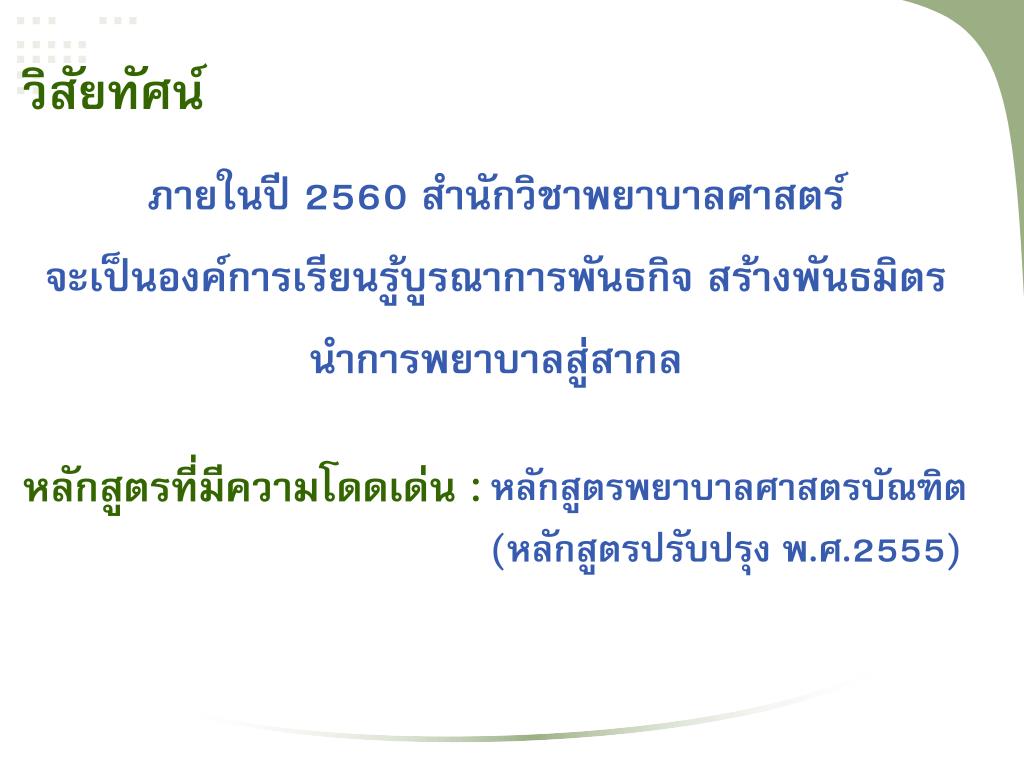 วิสัยทัศน์

ภายในปี 2560 สำนักวิชาพยาบาลศาสตร์ จะเป็นองค์การเรียนรู้บูรณาการพันธกิจ สร้างพันธมิตร นำการพยาบาลสู่สากล

หลักสูตรที่มีความโดดเด่น : หลักสูตรพยาบาลศาสตรบัณฑิต (หลักสูตรปรับปรุง พ.ศ.2555)